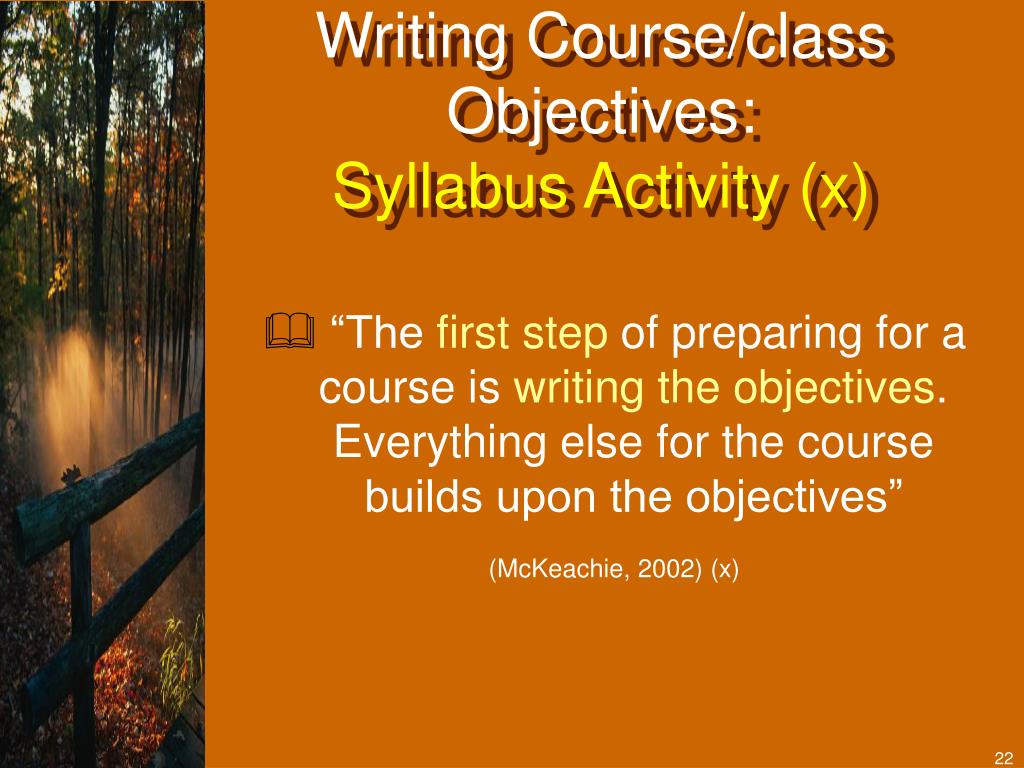 Writing Course/class Objectives:
Syllabus Activity (x)

“The first step of preparing for a course is writing the objectives. Everything else for the course builds upon the objectives”

(McKeachie, 2002) (x)

22